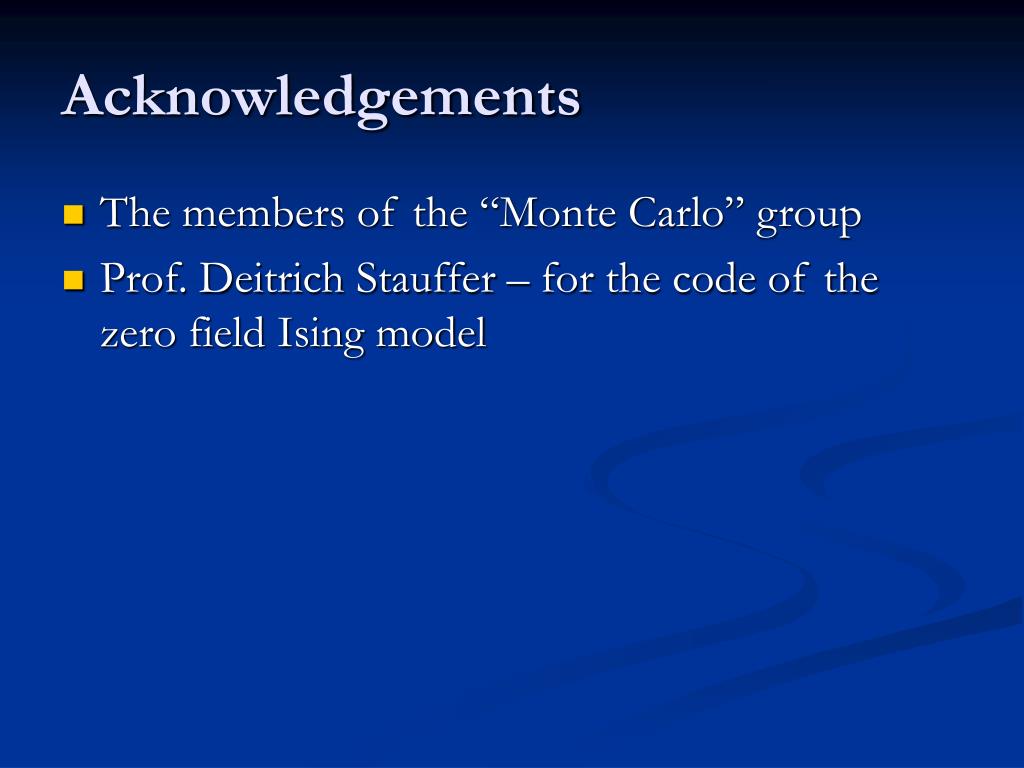 Acknowledgements

The members of the “Monte Carlo” group

Prof. Deitrich Stauffer – for the code of the zero field Ising model